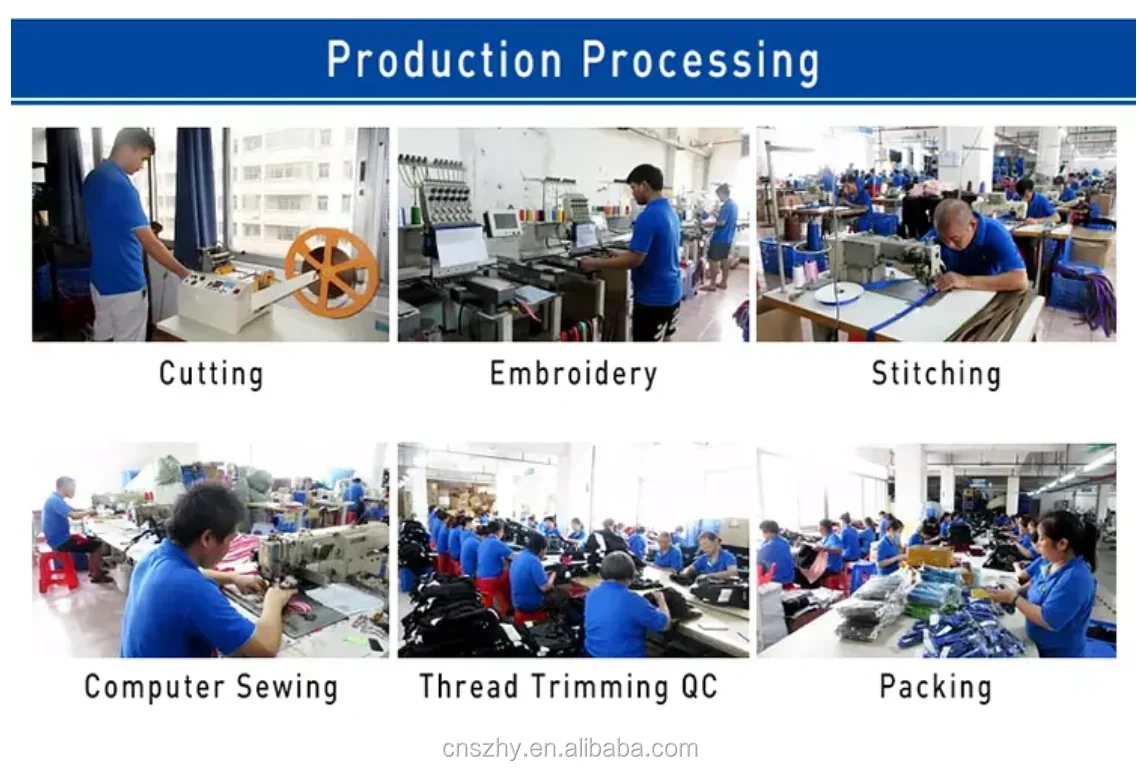 Production Processing

Cutting

Embroidery

Stitching

Computer Sewing

Thread Trimming QC

Packing

cnszhy.en.alibaba.com